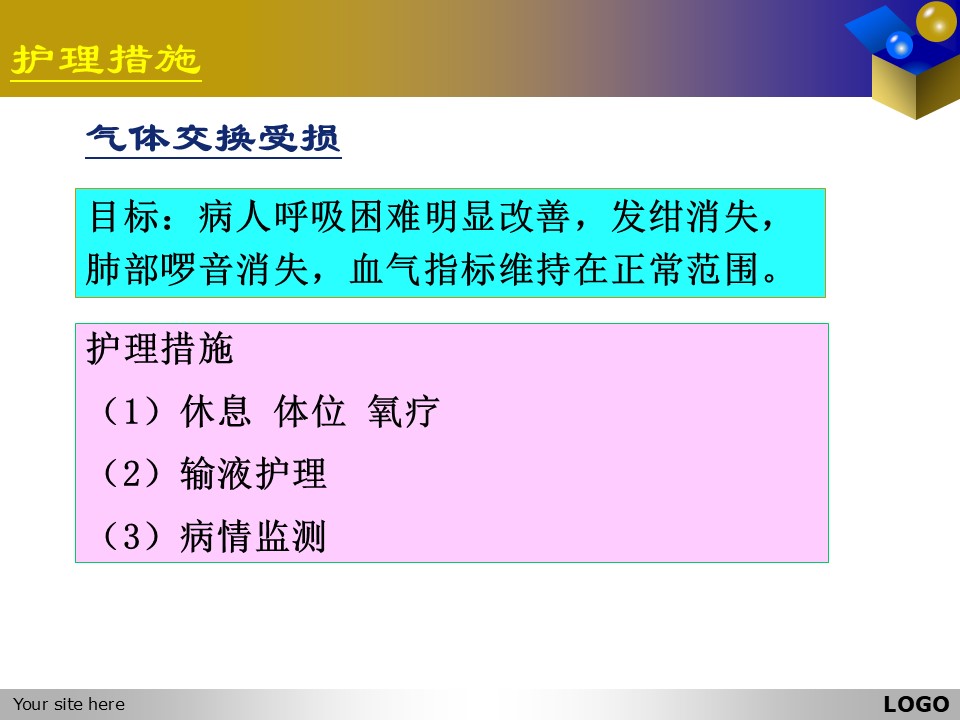 护理措施

气体交换受损

目标：病人呼吸困难明显改善，发绀消失，肺部啰音消失，血气指标维持在正常范围。

护理措施
（1）休息 体位 氧疗
（2）输液护理
（3）病情监测

Your site here

LOGO